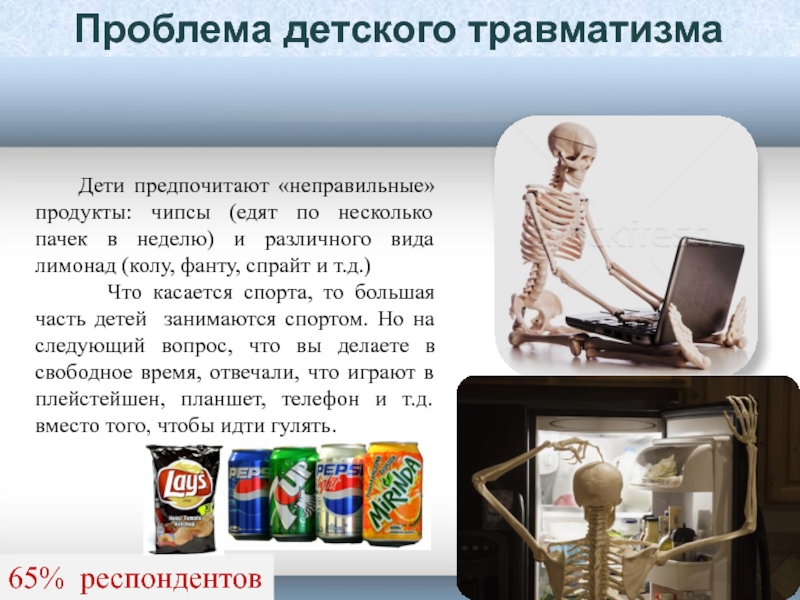 Проблема детского травматизма

Дети предпочитают «неправильные» продукты: чипсы (едят по несколько пачек в неделю) и различного вида лимонад (колу, фанту, спрайт и т.д.)

Что касается спорта, то большая часть детей занимаются спортом. Но на следующий вопрос, что вы делаете в свободное время, отвечали, что играют в плейстейшен, планшет, телефон и т.д. вместо того, чтобы идти гулять.

Lay's

PEPSI

7UP

PEPSI

MIRINDA

65% респондентов